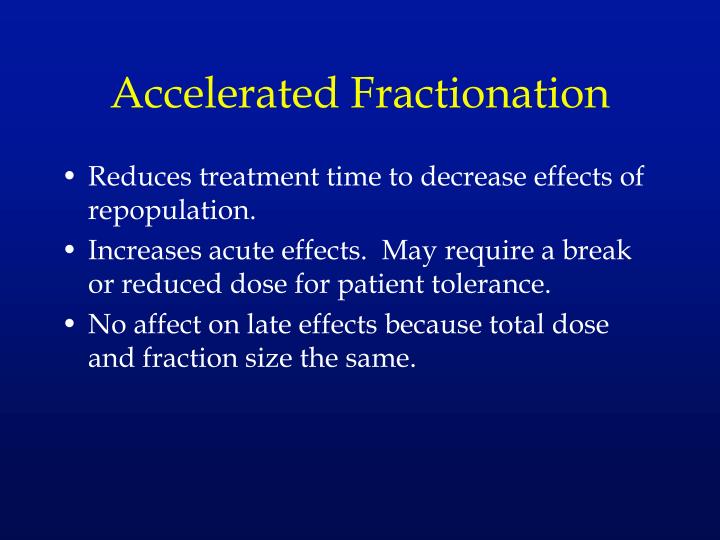 Accelerated Fractionation

• Reduces treatment time to decrease effects of repopulation.

• Increases acute effects.  May require a break or reduced dose for patient tolerance.

• No affect on late effects because total dose and fraction size the same.